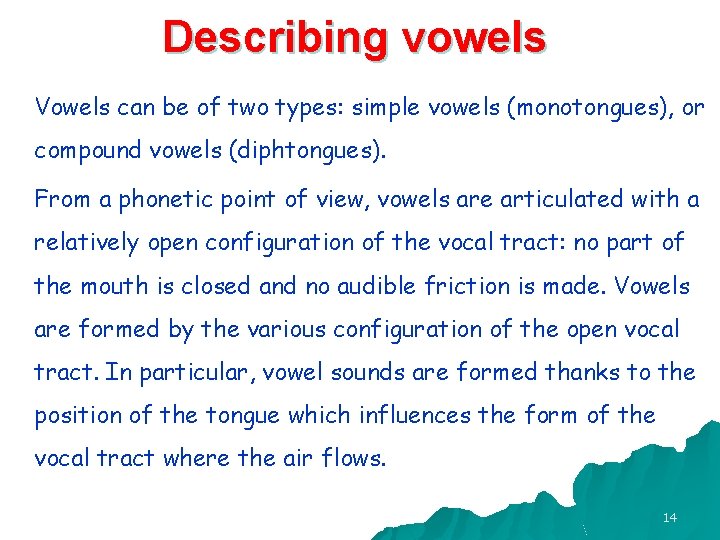 Describing vowels

Vowels can be of two types: simple vowels (monotongues), or compound vowels (diphtongues).

From a phonetic point of view, vowels are articulated with a relatively open configuration of the vocal tract: no part of the mouth is closed and no audible friction is made. Vowels are formed by the various configuration of the open vocal tract. In particular, vowel sounds are formed thanks to the position of the tongue which influences the form of the vocal tract where the air flows.

14